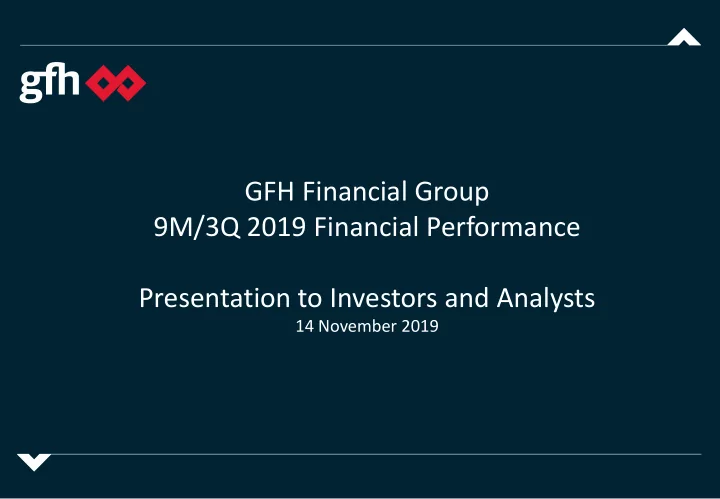 gfh

GFH Financial Group
9M/3Q 2019 Financial Performance

Presentation to Investors and Analysts
14 November 2019